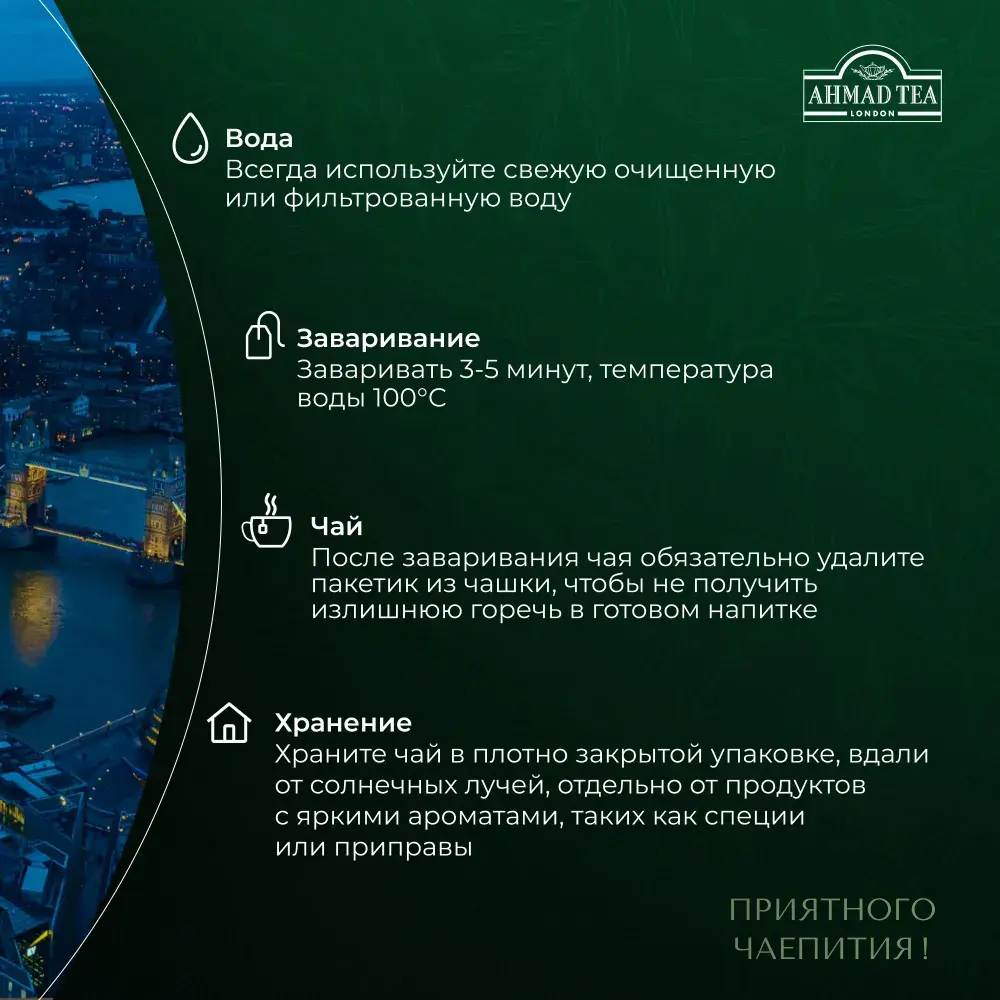 AHMAD TEA
LONDON

Вода
Всегда используйте свежую очищенную или фильтрованную воду

Заваривание
Заваривать 3-5 минут, температура воды 100°C

Чай
После заваривания чая обязательно удалите пакетик из чашки, чтобы не получить излишнюю горечь в готовом напитке

Хранение
Храните чай в плотно закрытой упаковке, вдали от солнечных лучей, отдельно от продуктов с яркими ароматами, таких как специи или приправы

ПРИЯТНОГО ЧАЕПИТИЯ !